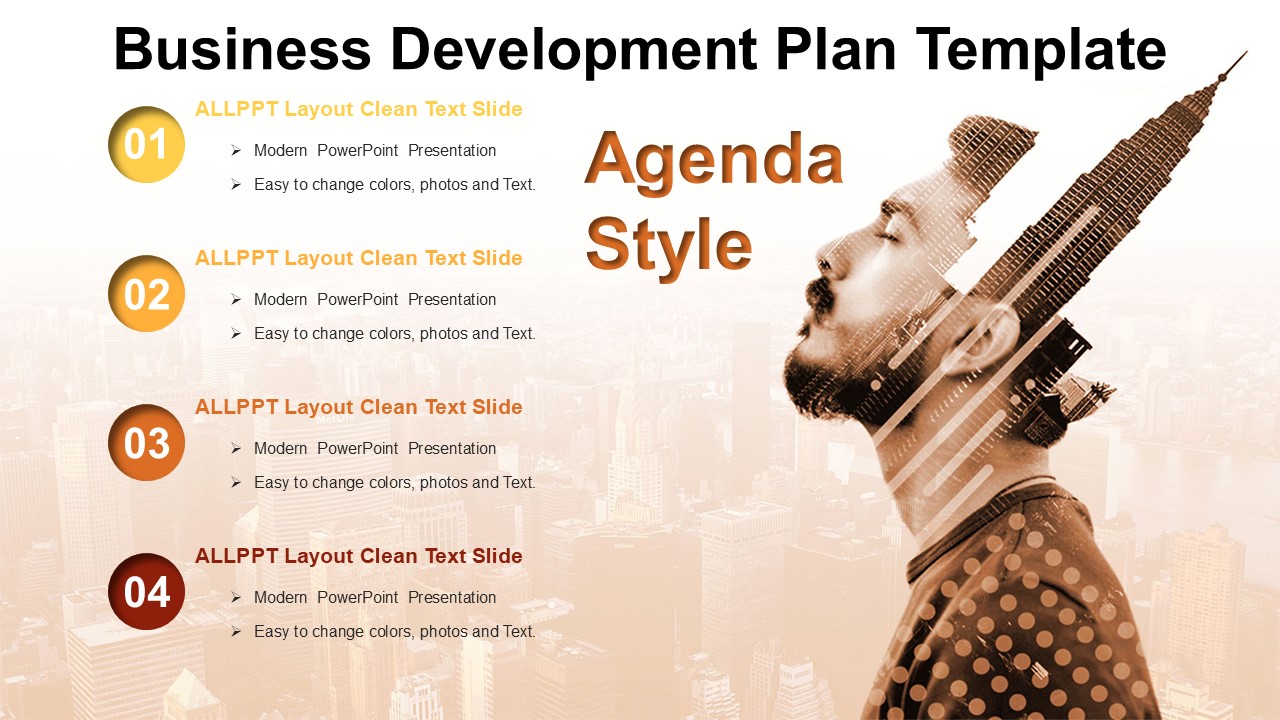 Business Development Plan Template

01
ALLPPT Layout Clean Text Slide
➢ Modern PowerPoint Presentation
➢ Easy to change colors, photos and Text.

02
ALLPPT Layout Clean Text Slide
➢ Modern PowerPoint Presentation
➢ Easy to change colors, photos and Text.

03
ALLPPT Layout Clean Text Slide
➢ Modern PowerPoint Presentation
➢ Easy to change colors, photos and Text.

04
ALLPPT Layout Clean Text Slide
➢ Modern PowerPoint Presentation
➢ Easy to change colors, photos and Text.

Agenda Style